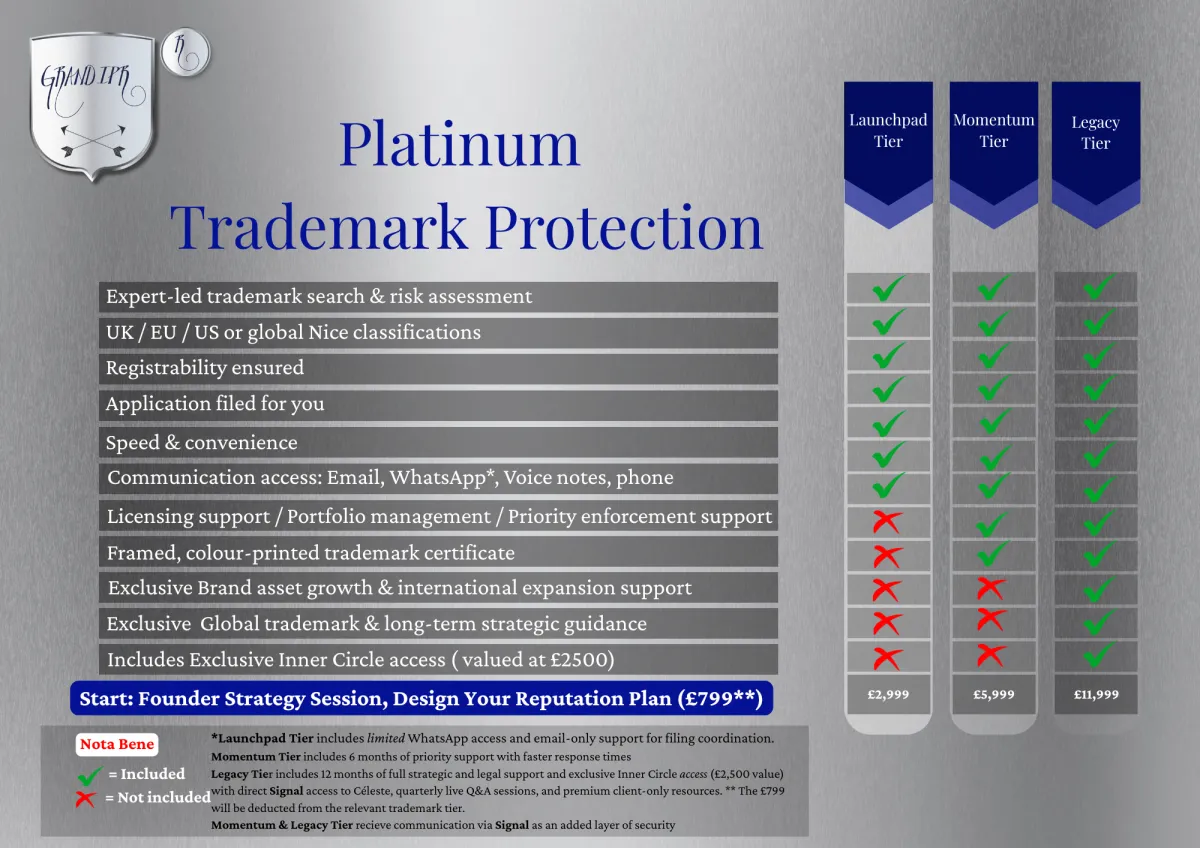 GRAND IPR

Platinum
Trademark Protection

| | Launchpad Tier | Momentum Tier | Legacy Tier |
|---|---|---|---|
| Expert-led trademark search & risk assessment | ✓ | ✓ | ✓ |
| UK / EU / US or global Nice classifications | ✓ | ✓ | ✓ |
| Registrability ensured | ✓ | ✓ | ✓ |
| Application filed for you | ✓ | ✓ | ✓ |
| Speed & convenience | ✓ | ✓ | ✓ |
| Communication access: Email, WhatsApp*, Voice notes, phone | ✓ | ✓ | ✓ |
| Licensing support / Portfolio management / Priority enforcement support | ✗ | ✓ | ✓ |
| Framed, colour-printed trademark certificate | ✗ | ✓ | ✓ |
| Exclusive Brand asset growth & international expansion support | ✗ | ✗ | ✓ |
| Exclusive Global trademark & long-term strategic guidance | ✗ | ✗ | ✓ |
| Includes Exclusive Inner Circle access ( valued at £2500) | ✗ | ✗ | ✓ |
| Start: Founder Strategy Session, Design Your Reputation Plan (£799**) | £2,999 | £5,999 | £11,999 |

Nota Bene
✓ = Included
✗ = Not included

*Launchpad Tier includes limited WhatsApp access and email-only support for filing coordination.
Momentum Tier includes 6 months of priority support with faster response times
Legacy Tier includes 12 months of full strategic and legal support and exclusive Inner Circle access (£2,500 value) with direct Signal access to Céleste, quarterly live Q&A sessions, and premium client-only resources. ** The £799 will be deducted from the relevant trademark tier.
Momentum & Legacy Tier recieve communication via Signal as an added layer of security